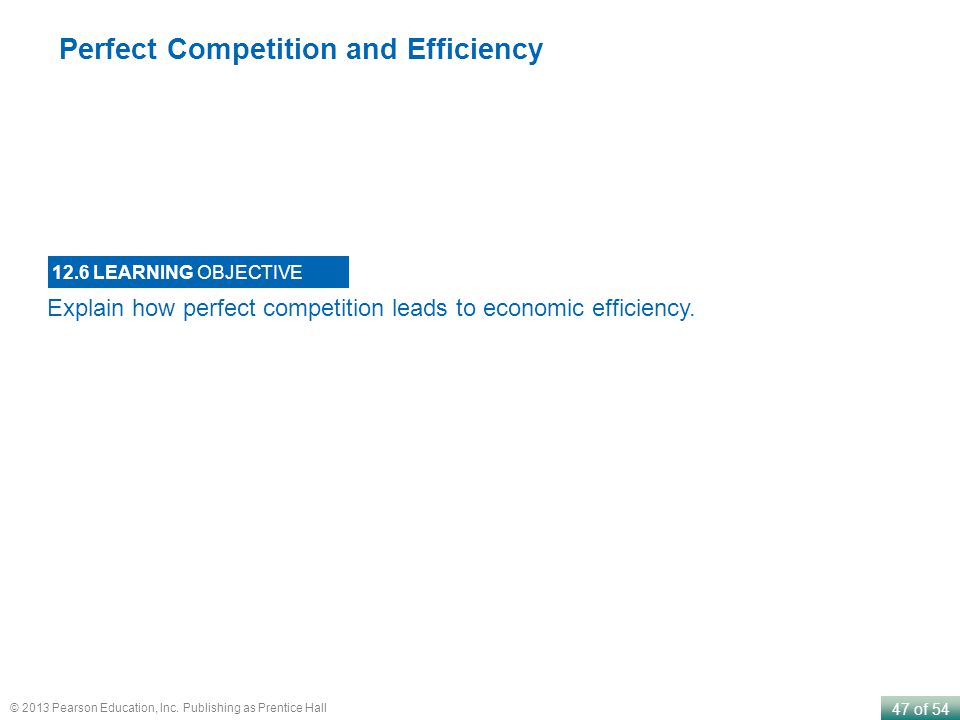 Perfect Competition and Efficiency

12.6 LEARNING OBJECTIVE

Explain how perfect competition leads to economic efficiency.

© 2013 Pearson Education, Inc. Publishing as Prentice Hall

47 of 54